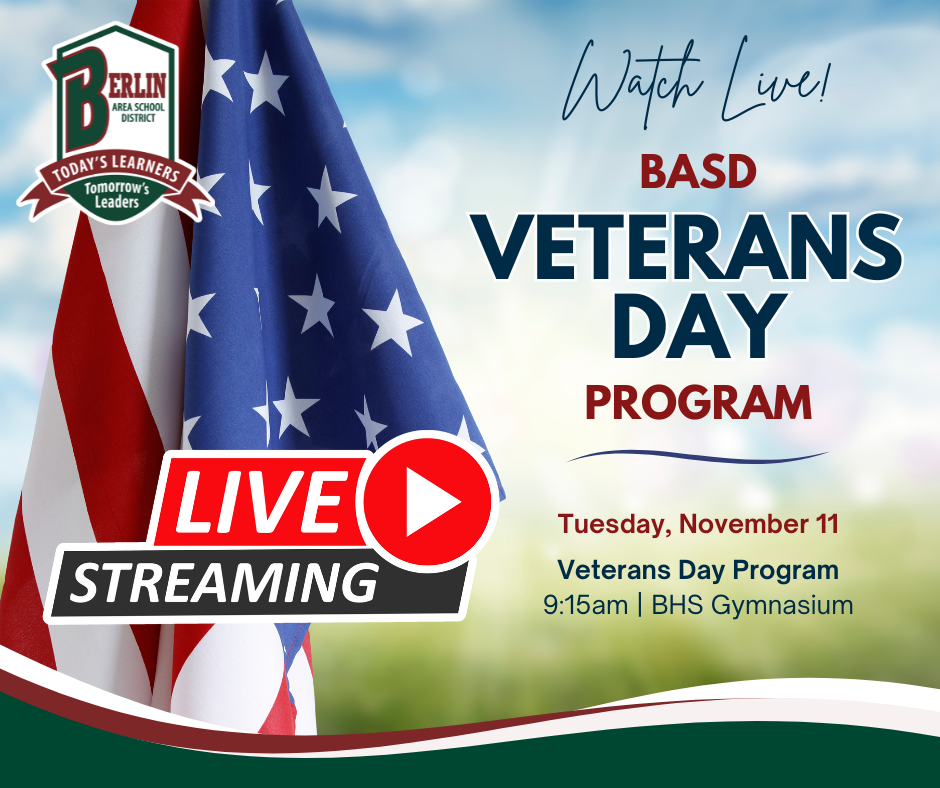 BERLIN AREA SCHOOL DISTRICT
TODAY'S LEARNERS
Tomorrow's Leaders

Watch Live!

BASD
VETERANS DAY
PROGRAM

LIVE
STREAMING

Tuesday, November 11
Veterans Day Program
9:15am | BHS Gymnasium